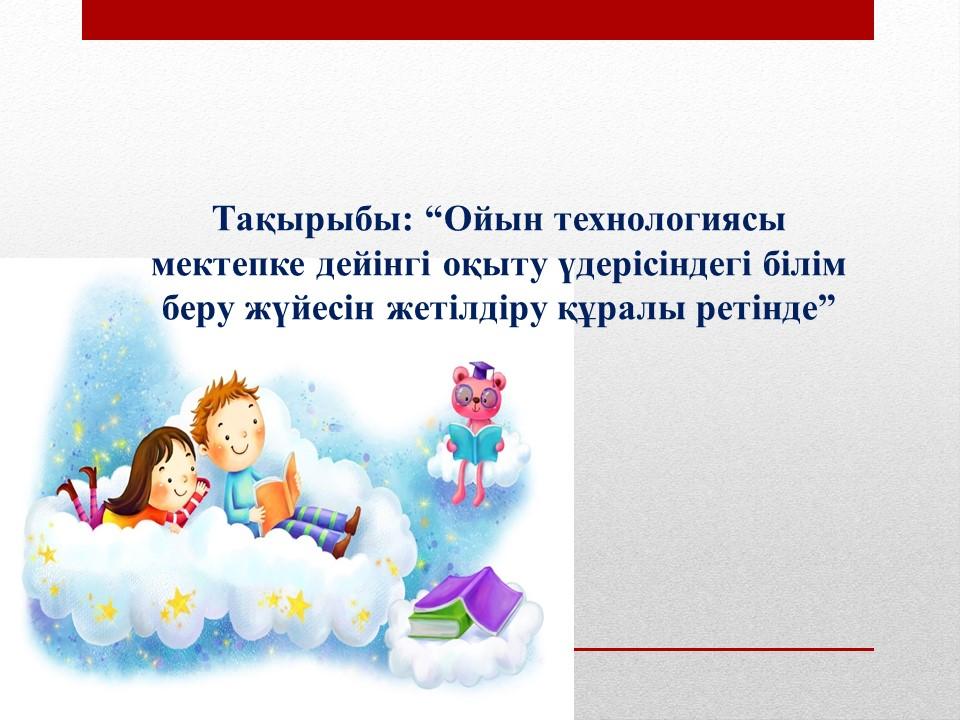 Тақырыбы: “Ойын технологиясы мектепке дейінгі оқыту үдерісіндегі білім беру жүйесін жетілдіру құралы ретінде”